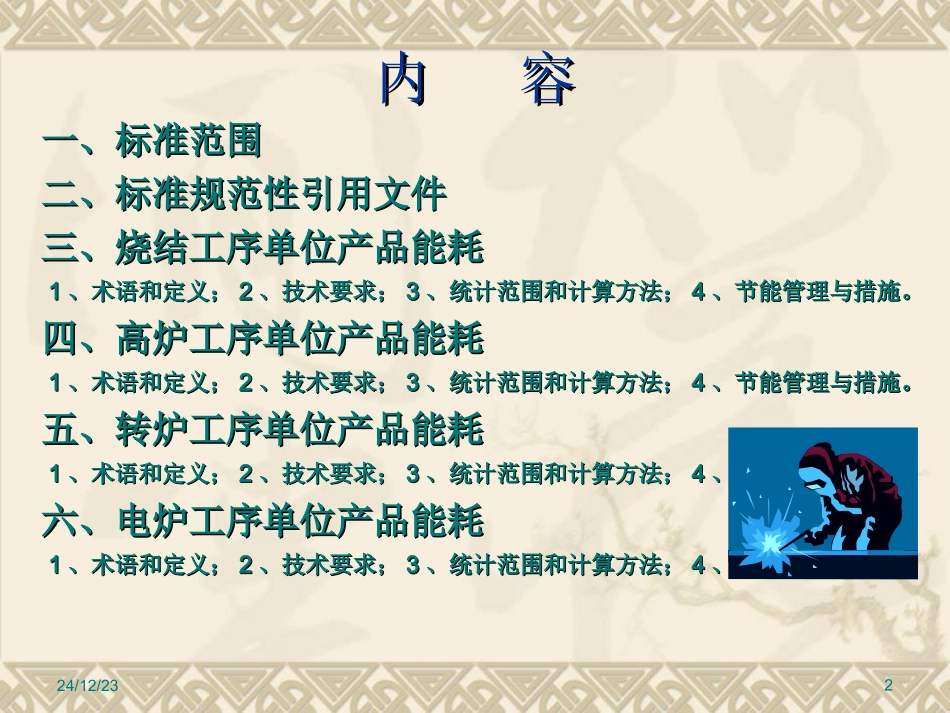 内　容

一、标准范围

二、标准规范性引用文件

三、烧结工序单位产品能耗

1、术语和定义；2、技术要求；3、统计范围和计算方法；4、节能管理与措施。

四、高炉工序单位产品能耗

1、术语和定义；2、技术要求；3、统计范围和计算方法；4、节能管理与措施。

五、转炉工序单位产品能耗

1、术语和定义；2、技术要求；3、统计范围和计算方法；4、

六、电炉工序单位产品能耗

1、术语和定义；2、技术要求；3、统计范围和计算方法；4、

24/12/23

2